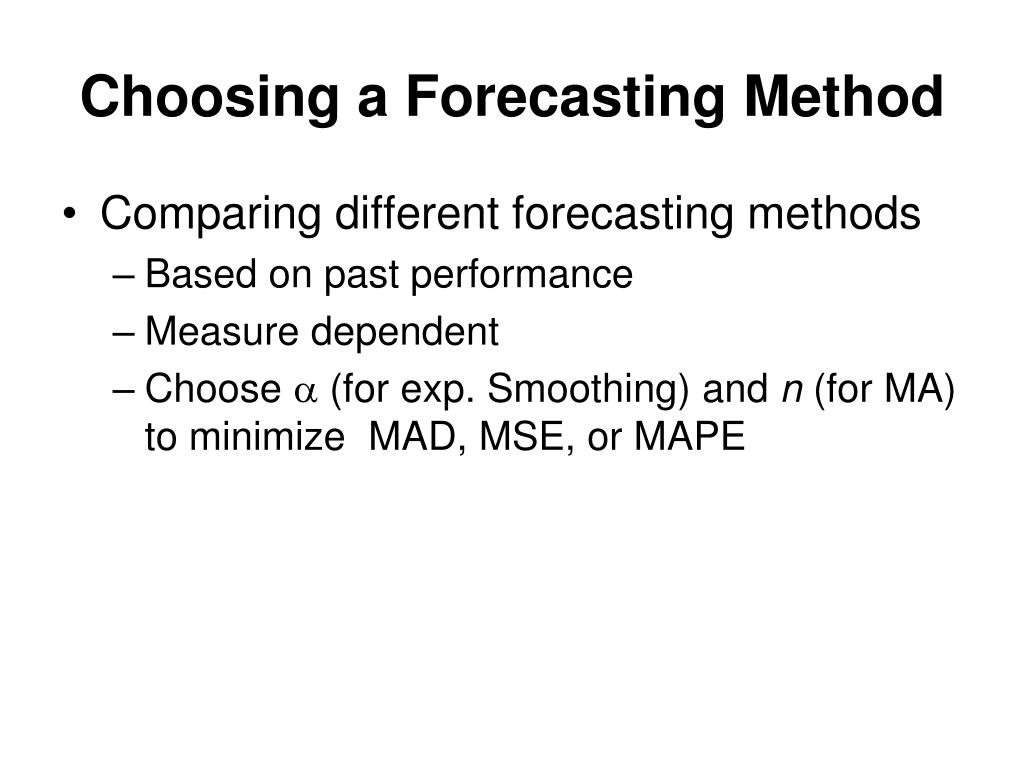 Choosing a Forecasting Method

• Comparing different forecasting methods
– Based on past performance
– Measure dependent
– Choose $\alpha$ (for exp. Smoothing) and $n$ (for MA) to minimize MAD, MSE, or MAPE